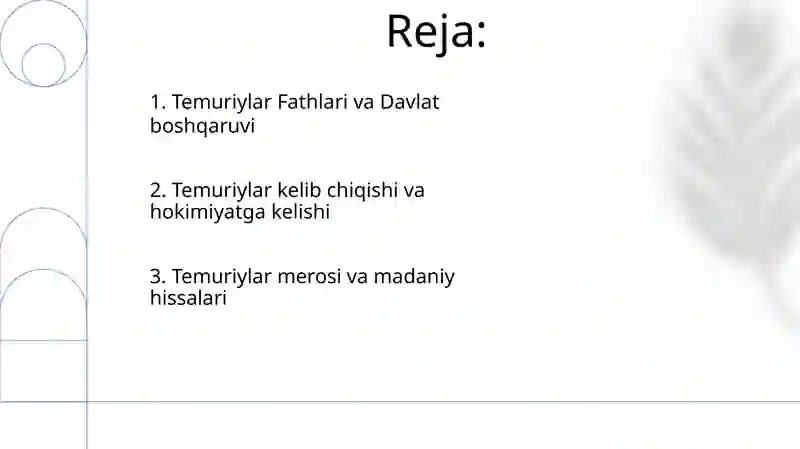 Reja:

1. Temuriylar Fathlari va Davlat boshqaruvi

2. Temuriylar kelib chiqishi va hokimiyatga kelishi

3. Temuriylar merosi va madaniy hissalari